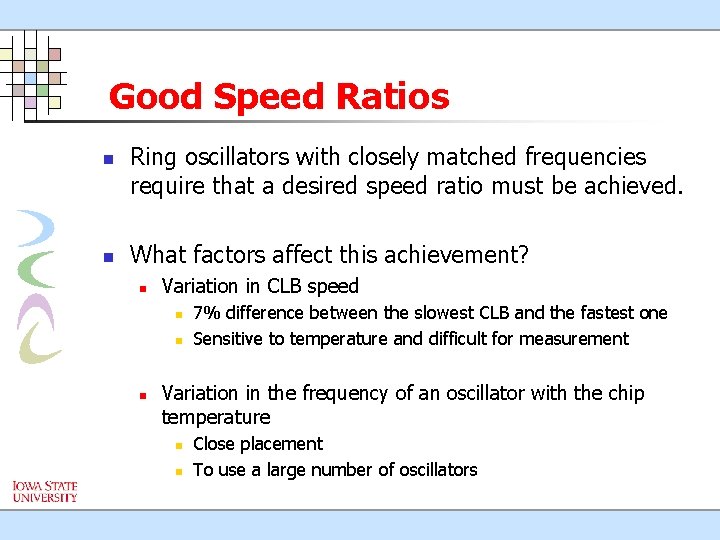 Good Speed Ratios

Ring oscillators with closely matched frequencies require that a desired speed ratio must be achieved.

What factors affect this achievement?

Variation in CLB speed

7% difference between the slowest CLB and the fastest one

Sensitive to temperature and difficult for measurement

Variation in the frequency of an oscillator with the chip temperature

Close placement

To use a large number of oscillators

IOWA STATE UNIVERSITY